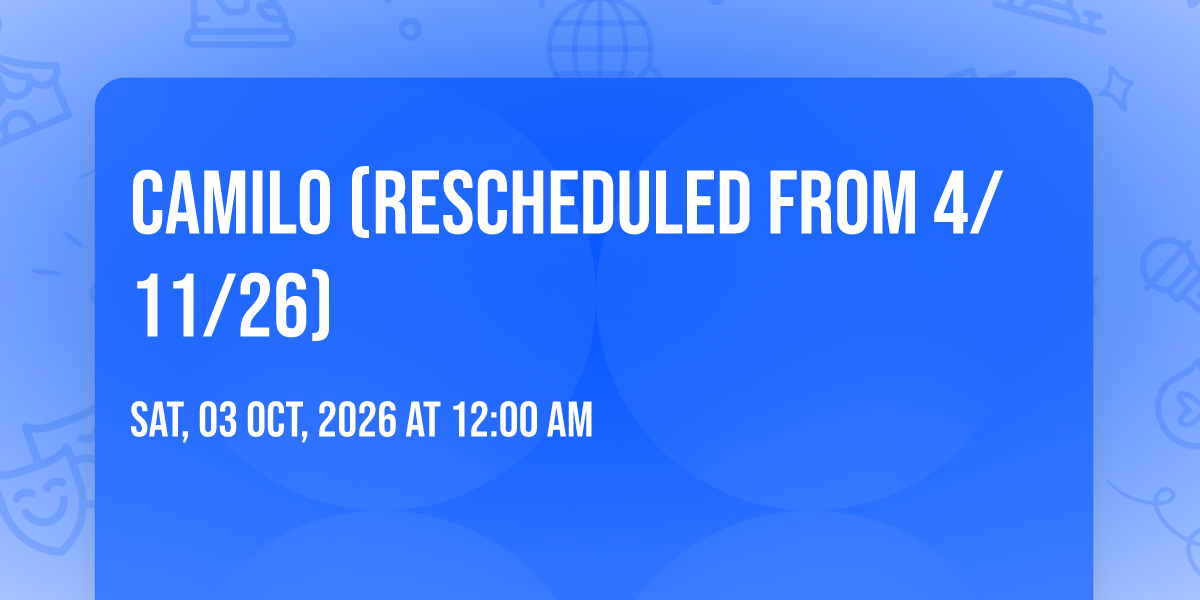 CAMILO (RESCHEDULED FROM 4/11/26)

SAT, 03 OCT, 2026 AT 12:00 AM